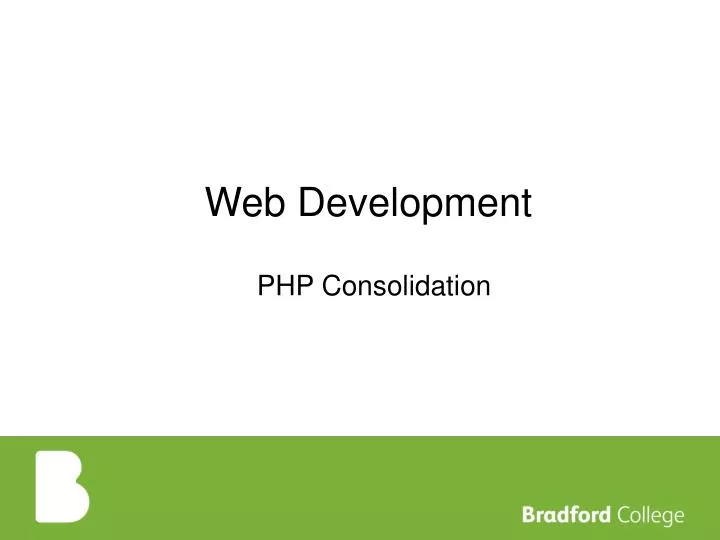 Web Development

PHP Consolidation

B

Bradford College